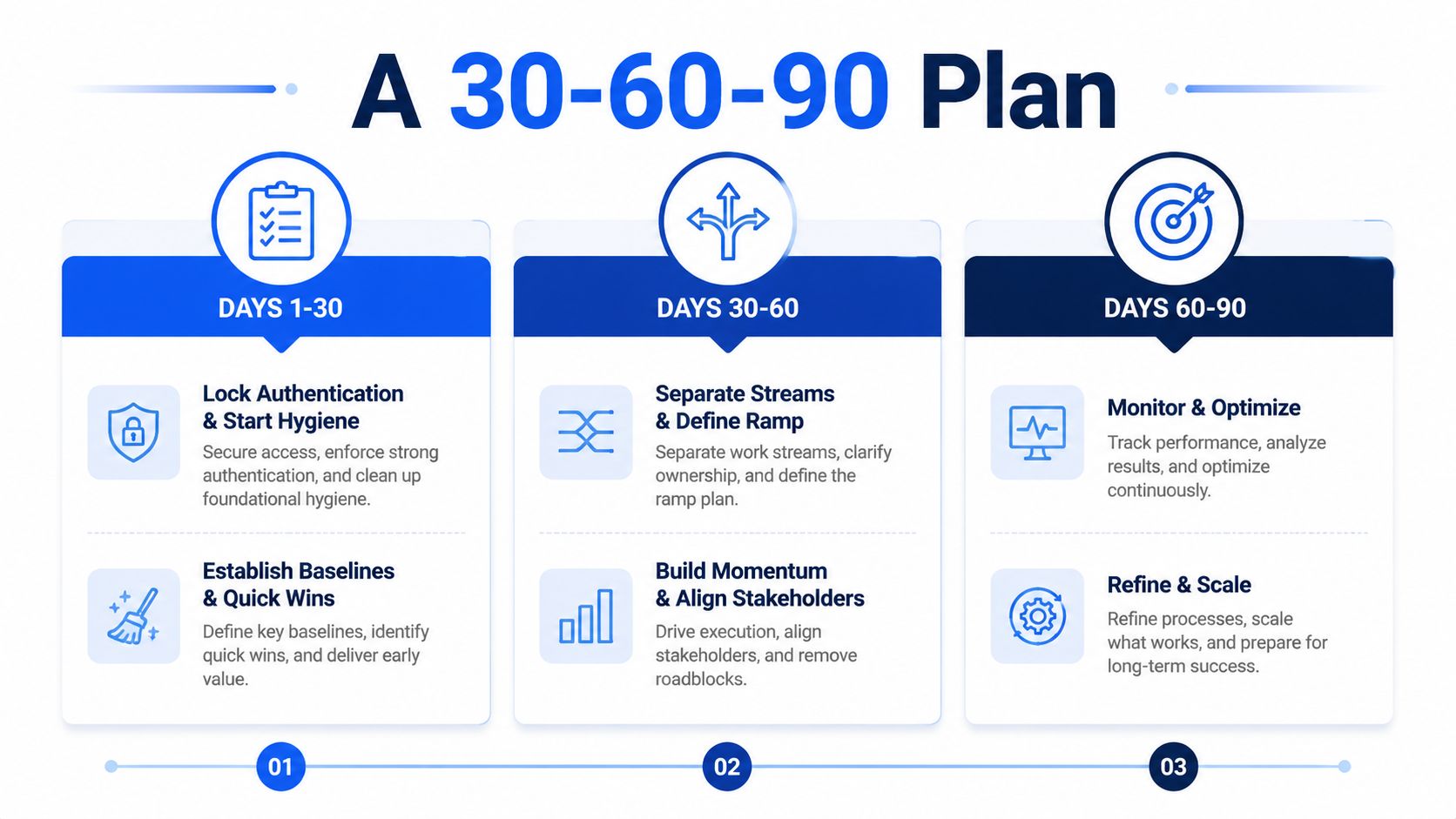 A 30-60-90 Plan

DAYS 1-30

Lock Authentication & Start Hygiene
Secure access, enforce strong authentication, and clean up foundational hygiene.

Establish Baselines & Quick Wins
Define key baselines, identify quick wins, and deliver early value.

DAYS 30-60

Separate Streams & Define Ramp
Separate work streams, clarify ownership, and define the ramp plan.

Build Momentum & Align Stakeholders
Drive execution, align stakeholders, and remove roadblocks.

DAYS 60-90

Monitor & Optimize
Track performance, analyze results, and optimize continuously.

Refine & Scale
Refine processes, scale what works, and prepare for long-term success.

01
02
03